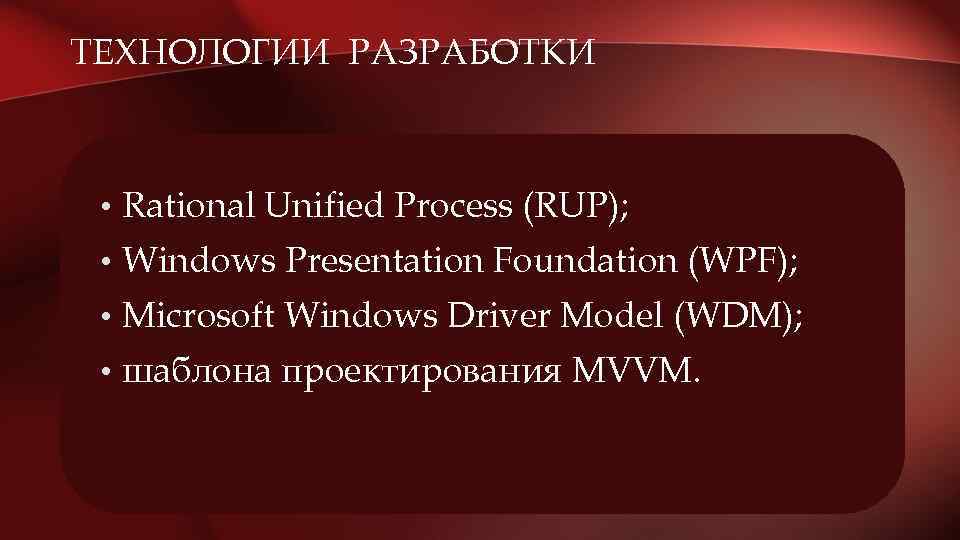 ТЕХНОЛОГИИ РАЗРАБОТКИ

• Rational Unified Process (RUP);
• Windows Presentation Foundation (WPF);
• Microsoft Windows Driver Model (WDM);
• шаблона проектирования MVVM.